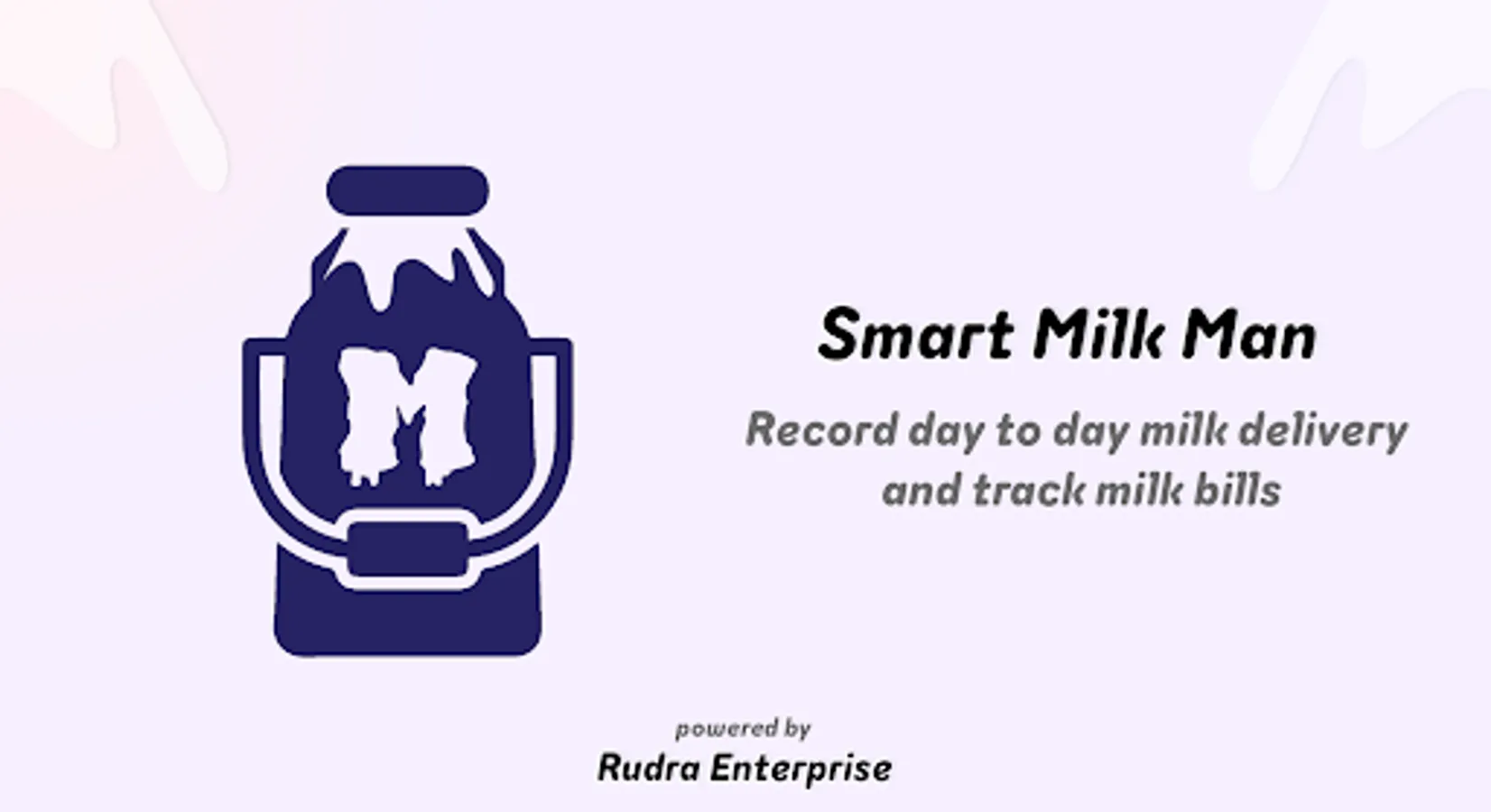 M

Smart Milk Man

Record day to day milk delivery and track milk bills

powered by
Rudra Enterprise